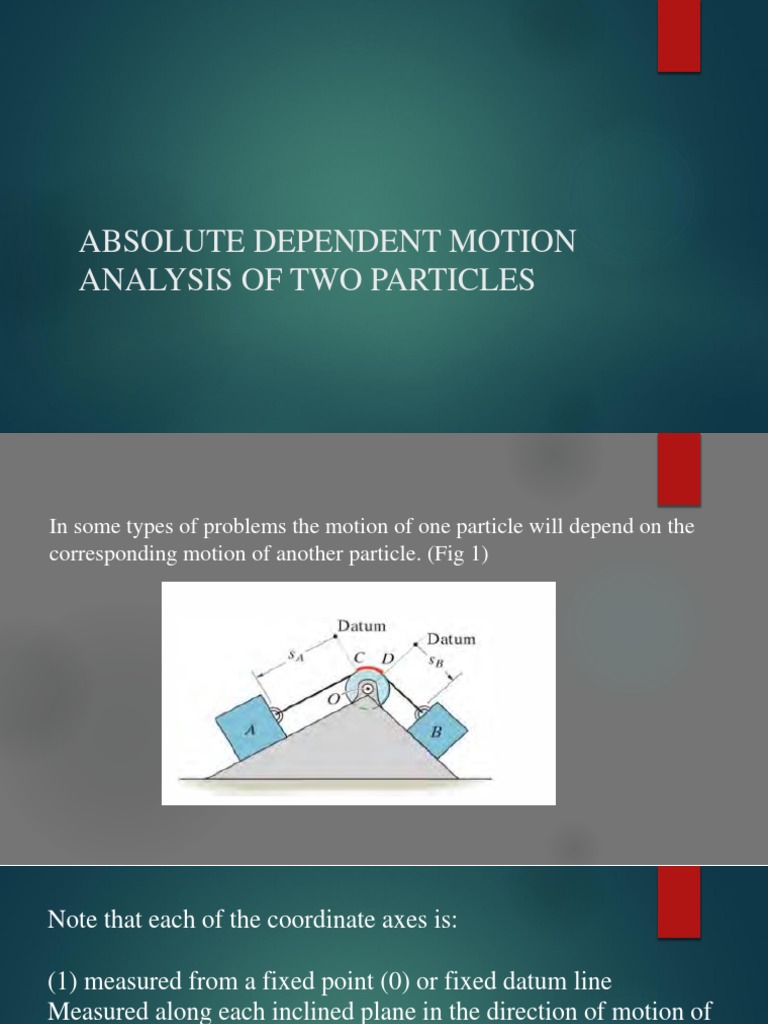 ABSOLUTE DEPENDENT MOTION ANALYSIS OF TWO PARTICLES

In some types of problems the motion of one particle will depend on the corresponding motion of another particle. (Fig 1)

Datum
Datum
$s_A$
C
D
$s_B$
O
A
B

Note that each of the coordinate axes is:

(1) measured from a fixed point (0) or fixed datum line
Measured along each inclined plane in the direction of motion of